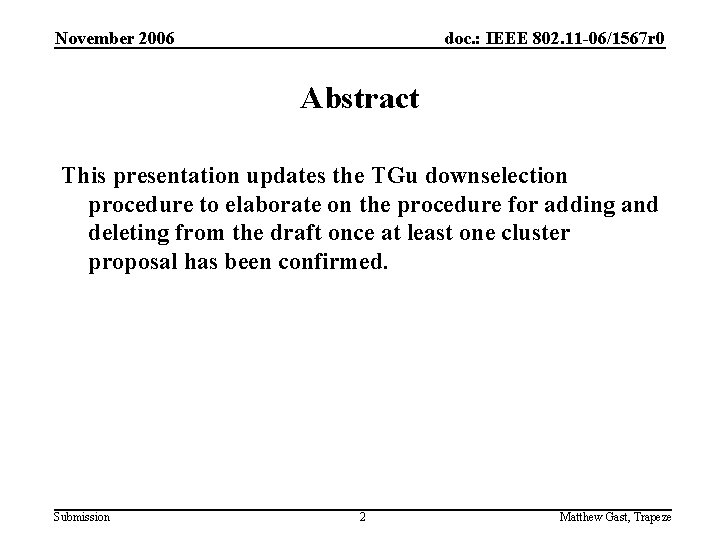 November 2006

doc.: IEEE 802.11-06/1567r0

Abstract

This presentation updates the TGu downselection procedure to elaborate on the procedure for adding and deleting from the draft once at least one cluster proposal has been confirmed.

Submission

2

Matthew Gast, Trapeze